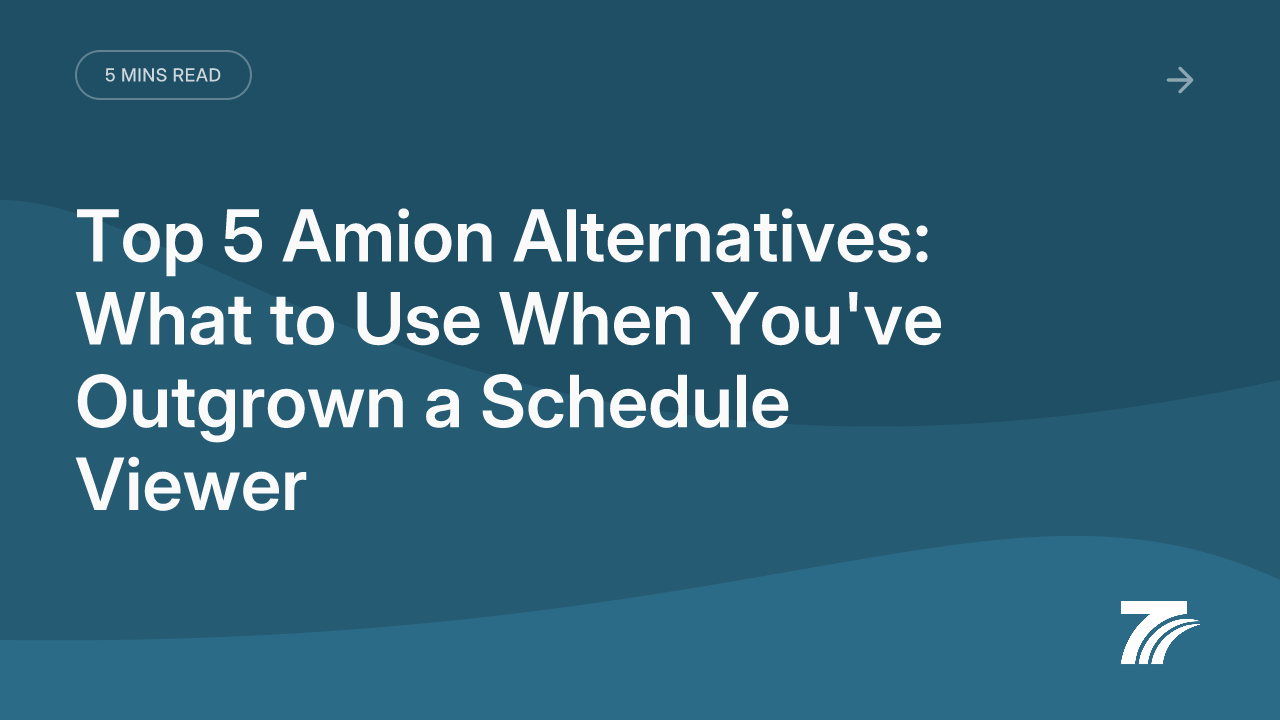 5 MINS READ

Top 5 Amion Alternatives: What to Use When You've Outgrown a Schedule Viewer